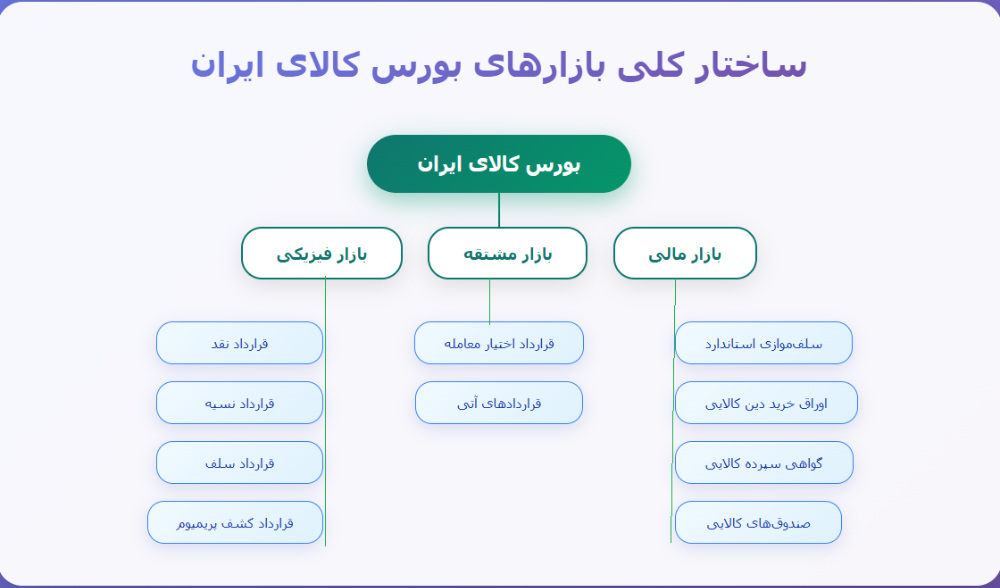 ساختار کلی بازارهای بورس کالای ایران

بورس کالای ایران

بازار مالی

بازار مشتقه

بازار فیزیکی

سلف‌موازی استاندارد

اوراق خرید دین کالایی

گواهی سپرده کالایی

صندوق‌های کالایی

قرارداد اختیار معامله

قراردادهای آتی

قرارداد نقد

قرارداد نسیه

قرارداد سلف

قرارداد کشف پریمیوم